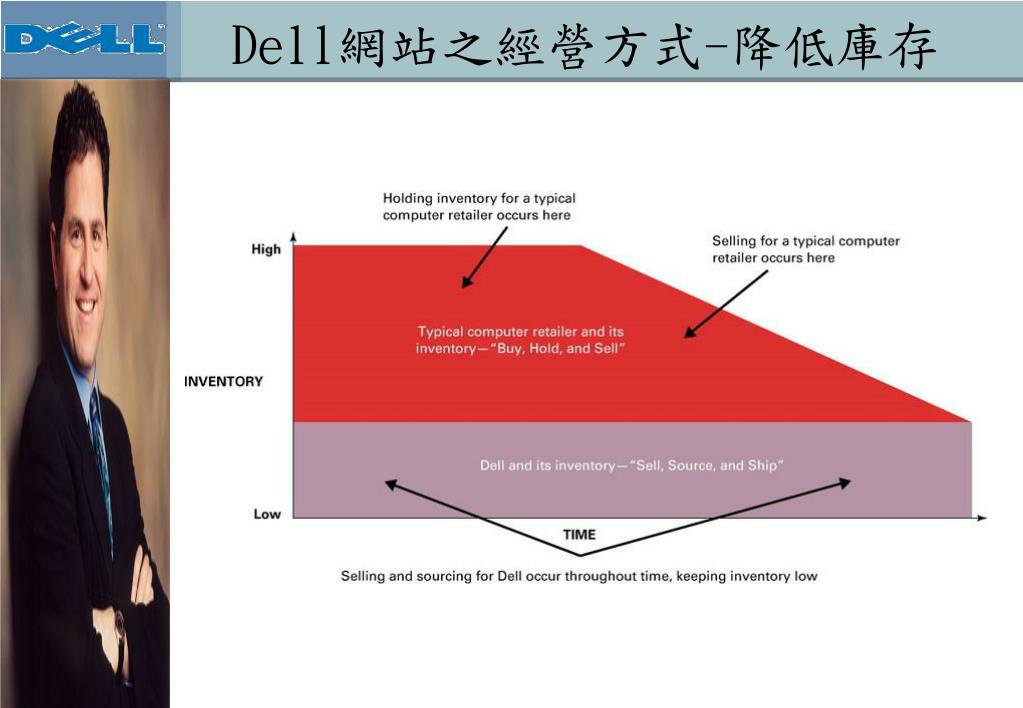 DELL

Dell網站之經營方式-降低庫存

Holding inventory for a typical computer retailer occurs here

Selling for a typical computer retailer occurs here

High

Typical computer retailer and its inventory—"Buy, Hold, and Sell"

INVENTORY

Dell and its inventory—"Sell, Source, and Ship"

Low

TIME

Selling and sourcing for Dell occur throughout time, keeping inventory low